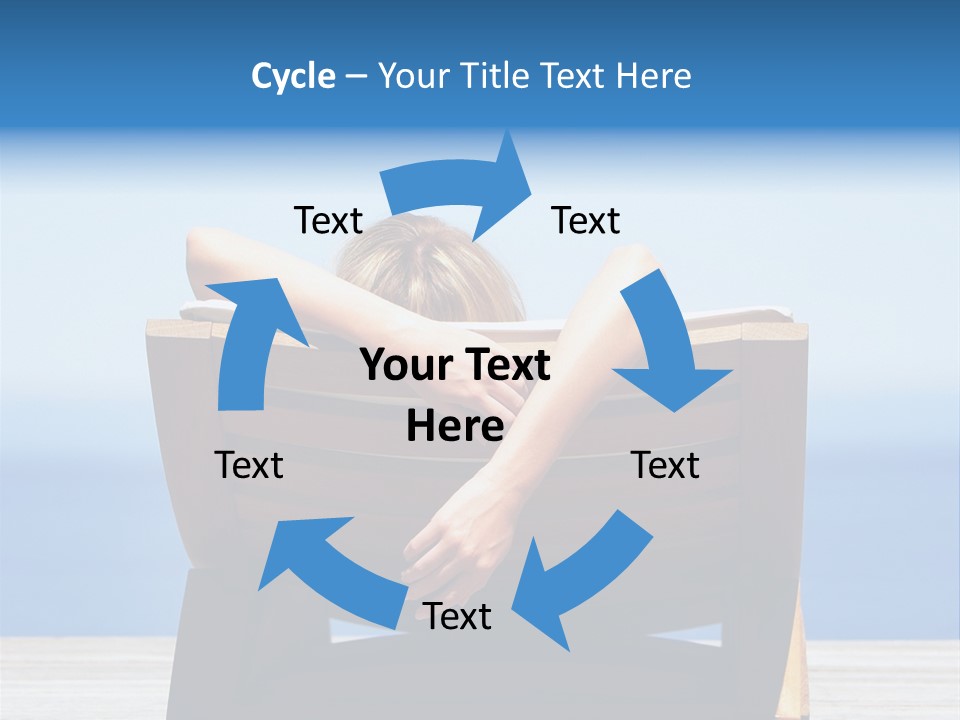 Cycle – Your Title Text Here

Text

Text

Your Text Here

Text

Text

Text